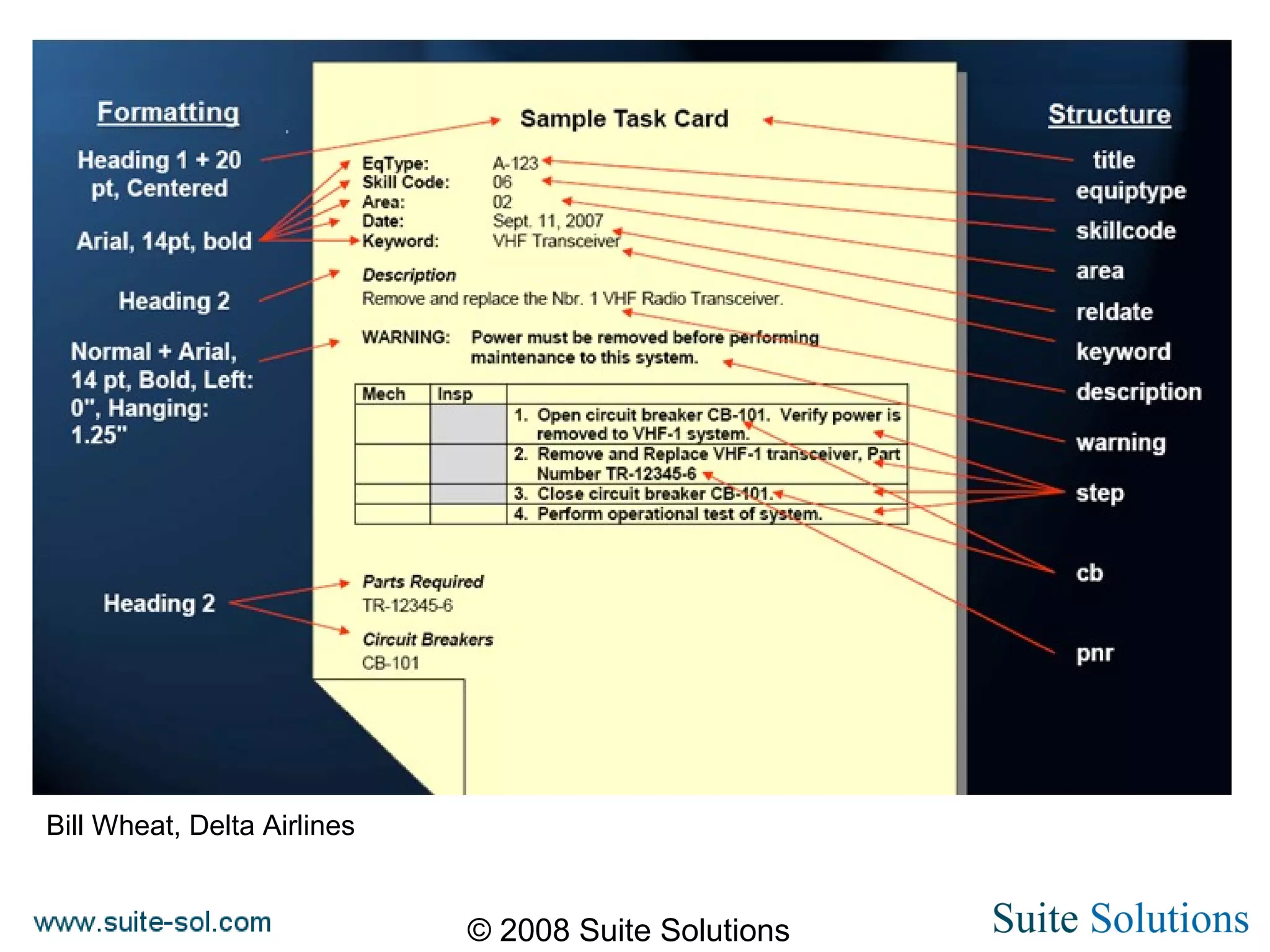 Formatting

Heading 1 + 20 pt, Centered

Arial, 14pt, bold

Heading 2

Normal + Arial, 14 pt, Bold, Left: 0", Hanging: 1.25"

Heading 2

Sample Task Card

EqType: A-123
Skill Code: 06
Area: 02
Date: Sept. 11, 2007
Keyword: VHF Transceiver

Description
Remove and replace the Nbr. 1 VHF Radio Transceiver.

WARNING: Power must be removed before performing maintenance to this system.

| Mech | Insp | |
|---|---|---|
| | | 1. Open circuit breaker CB-101. Verify power is removed to VHF-1 system. |
| | | 2. Remove and Replace VHF-1 transceiver, Part Number TR-12345-6 |
| | | 3. Close circuit breaker CB-101. |
| | | 4. Perform operational test of system. |

Parts Required
TR-12345-6

Circuit Breakers
CB-101

Structure

title
equiptype
skillcode
area
reldate
keyword
description
warning
step
cb
pnr

Bill Wheat, Delta Airlines

www.suite-sol.com

© 2008 Suite Solutions

Suite Solutions